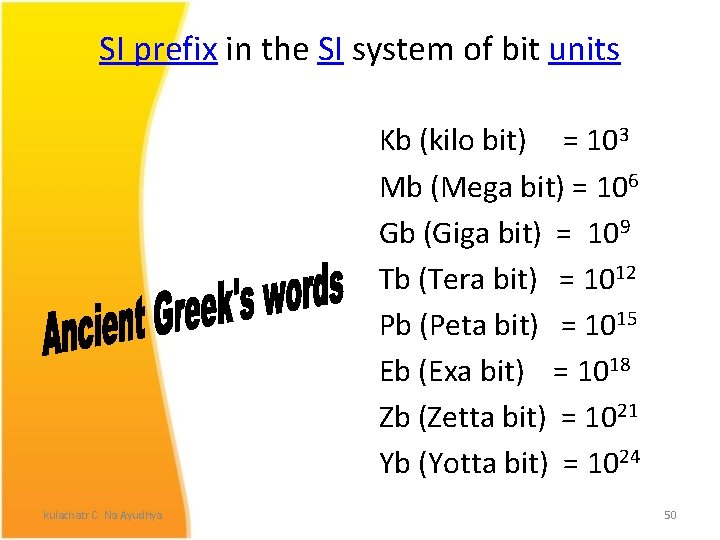 SI prefix in the SI system of bit units

Ancient Greek's words

Kb (kilo bit) = $10^3$
Mb (Mega bit) = $10^6$
Gb (Giga bit) = $10^9$
Tb (Tera bit) = $10^{12}$
Pb (Peta bit) = $10^{15}$
Eb (Exa bit) = $10^{18}$
Zb (Zetta bit) = $10^{21}$
Yb (Yotta bit) = $10^{24}$

kulachatr C. Na Ayudhya

50